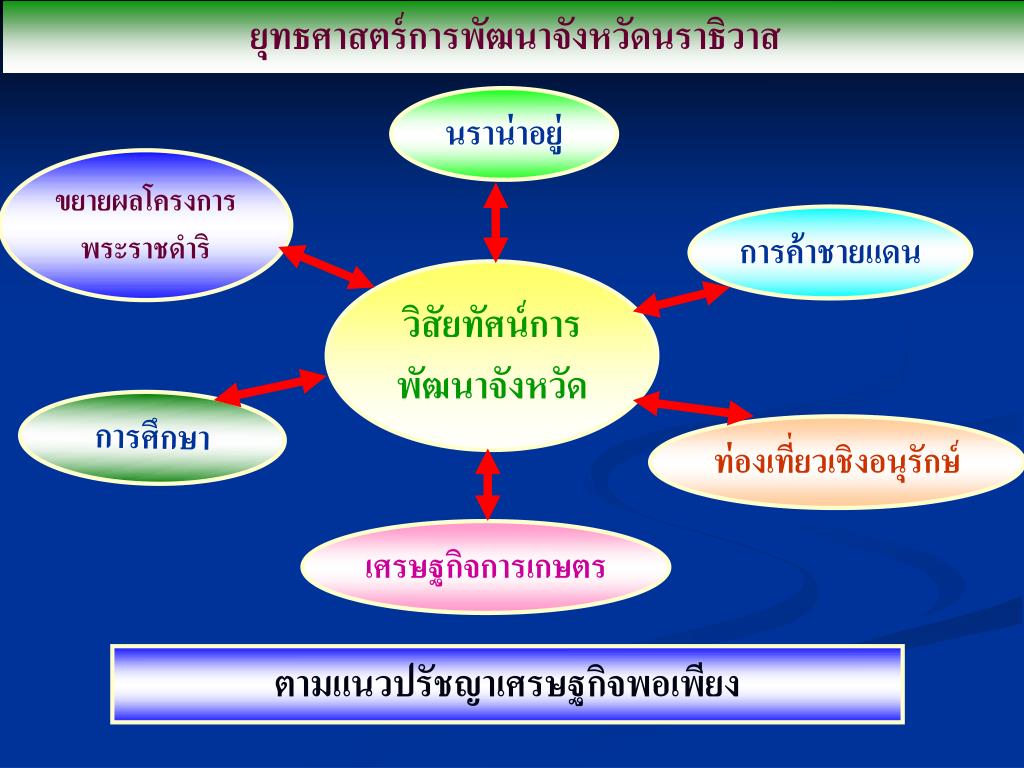 ยุทธศาสตร์การพัฒนาจังหวัดนราธิวาส

นราน่าอยู่

ขยายผลโครงการพระราชดำริ

การค้าชายแดน

วิสัยทัศน์การพัฒนาจังหวัด

การศึกษา

ท่องเที่ยวเชิงอนุรักษ์

เศรษฐกิจการเกษตร

ตามแนวปรัชญาเศรษฐกิจพอเพียง